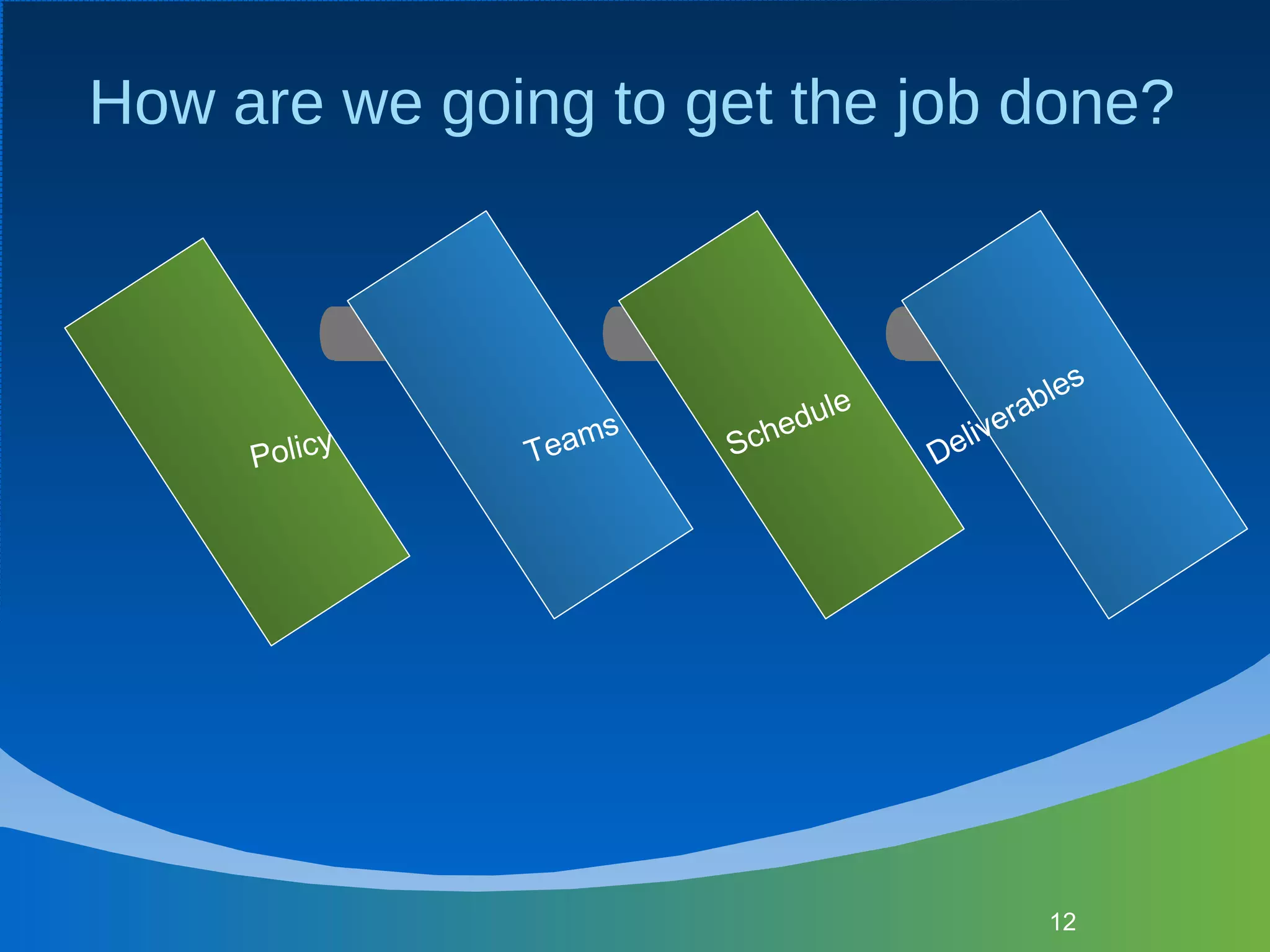 How are we going to get the job done?

Policy

Teams

Schedule

Deliverables

12